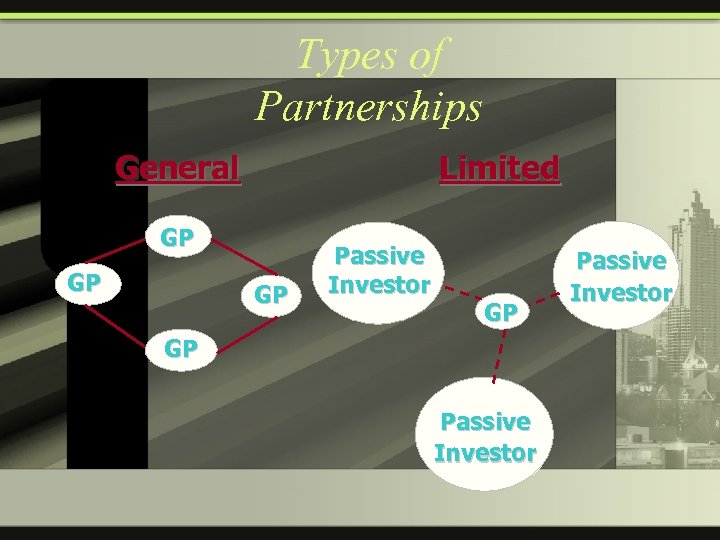 Types of Partnerships

General

GP

GP

GP

GP

Limited

Passive Investor

GP

Passive Investor

Passive Investor